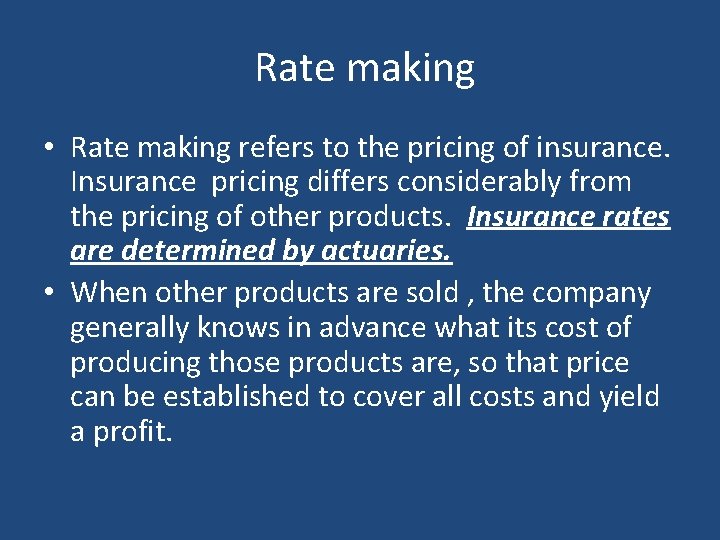 Rate making

• Rate making refers to the pricing of insurance. Insurance pricing differs considerably from the pricing of other products. Insurance rates are determined by actuaries.

• When other products are sold , the company generally knows in advance what its cost of producing those products are, so that price can be established to cover all costs and yield a profit.